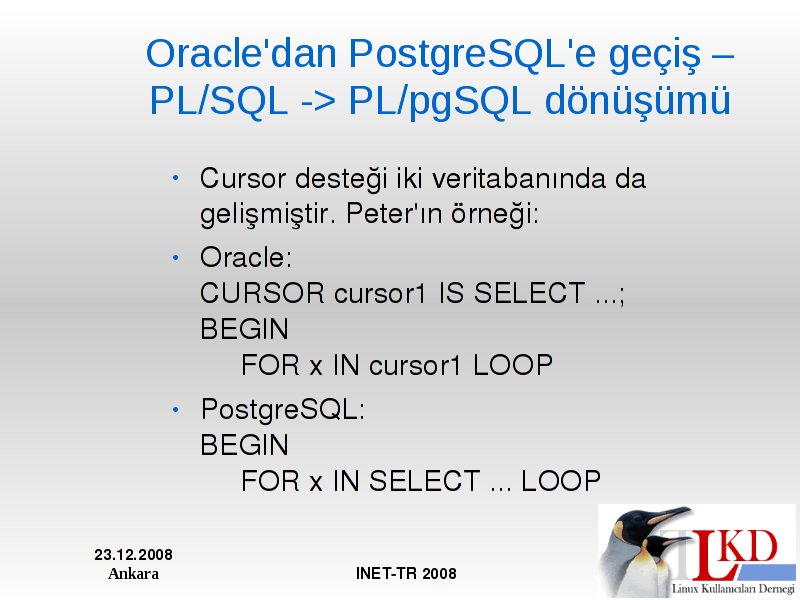 Oracle'dan PostgreSQL'e geçiş – PL/SQL -> PL/pgSQL dönüşümü

• Cursor desteği iki veritabanında da gelişmiştir. Peter'ın örneği:

• Oracle:
CURSOR cursor1 IS SELECT ...;
BEGIN
FOR x IN cursor1 LOOP

• PostgreSQL:
BEGIN
FOR x IN SELECT ... LOOP

23.12.2008
Ankara

INET-TR 2008

LKD
Linux Kullanıcıları Derneği